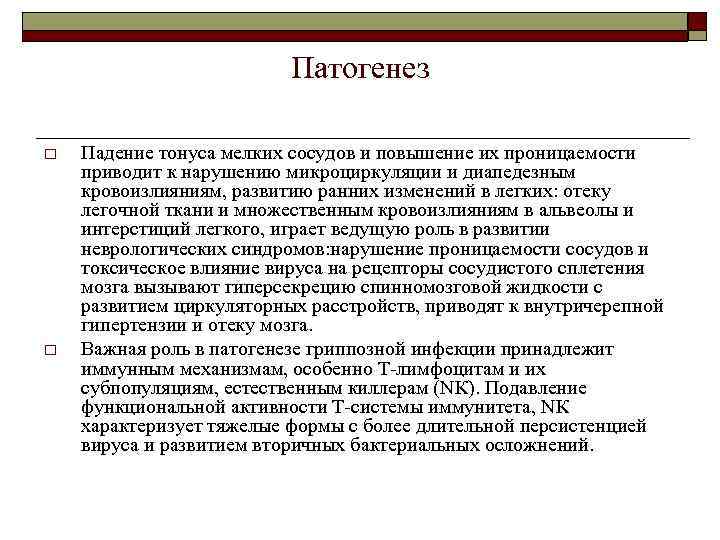 Патогенез

□ Падение тонуса мелких сосудов и повышение их проницаемости приводит к нарушению микроциркуляции и диапедезным кровоизлияниям, развитию ранних изменений в легких: отеку легочной ткани и множественным кровоизлияниям в альвеолы и интерстиций легкого, играет ведущую роль в развитии неврологических синдромов:нарушение проницаемости сосудов и токсическое влияние вируса на рецепторы сосудистого сплетения мозга вызывают гиперсекрецию спинномозговой жидкости с развитием циркуляторных расстройств, приводят к внутричерепной гипертензии и отеку мозга.

□ Важная роль в патогенезе гриппозной инфекции принадлежит иммунным механизмам, особенно Т-лимфоцитам и их субпопуляциям, естественным киллерам (NK). Подавление функциональной активности Т-системы иммунитета, NK характеризует тяжелые формы с более длительной персистенцией вируса и развитием вторичных бактериальных осложнений.